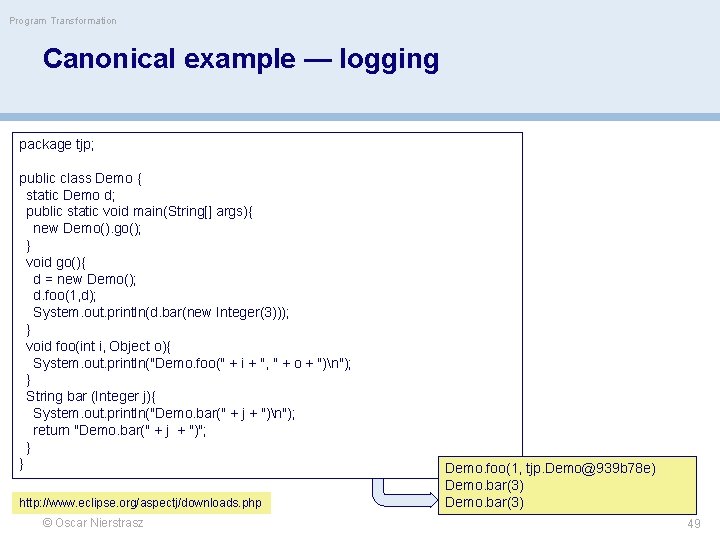 Program Transformation

Canonical example — logging

package tjp;

public class Demo {
static Demo d;
public static void main(String[] args){
new Demo().go();
}
void go(){
d = new Demo();
d.foo(1,d);
System.out.println(d.bar(new Integer(3)));
}
void foo(int i, Object o){
System.out.println("Demo.foo(" + i + ", " + o + ")\n");
}
String bar (Integer j){
System.out.println("Demo.bar(" + j + ")\n");
return "Demo.bar(" + j + ")";
}
}

Demo.foo(1, tjp.Demo@939b78e)
Demo.bar(3)
Demo.bar(3)

http://www.eclipse.org/aspectj/downloads.php

© Oscar Nierstrasz

49